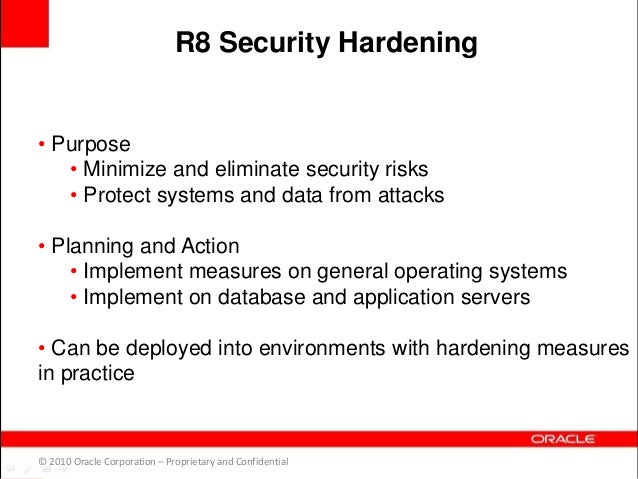 R8 Security Hardening

• Purpose
• Minimize and eliminate security risks
• Protect systems and data from attacks

• Planning and Action
• Implement measures on general operating systems
• Implement on database and application servers

• Can be deployed into environments with hardening measures in practice

ORACLE

© 2010 Oracle Corporation – Proprietary and Confidential